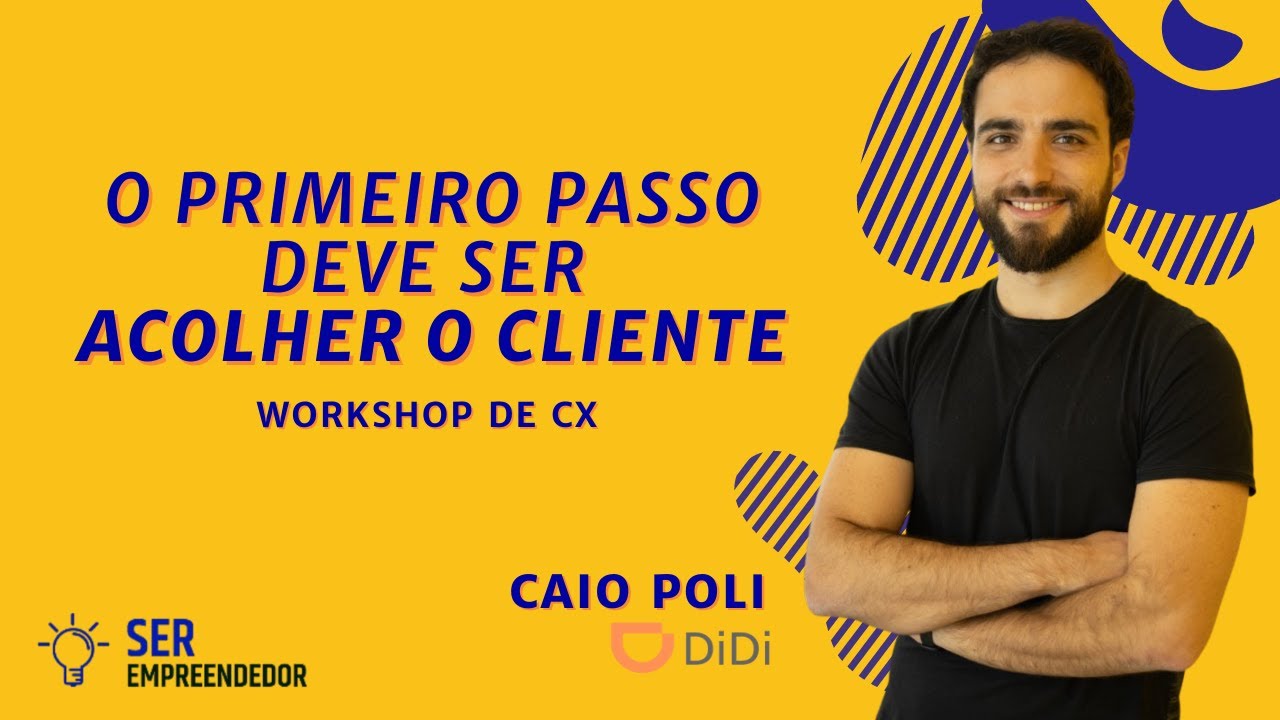 O PRIMEIRO PASSO
DEVE SER
ACOLHER O CLIENTE

WORKSHOP DE CX

CAIO POLI

DiDi

SER
EMPREENDEDOR